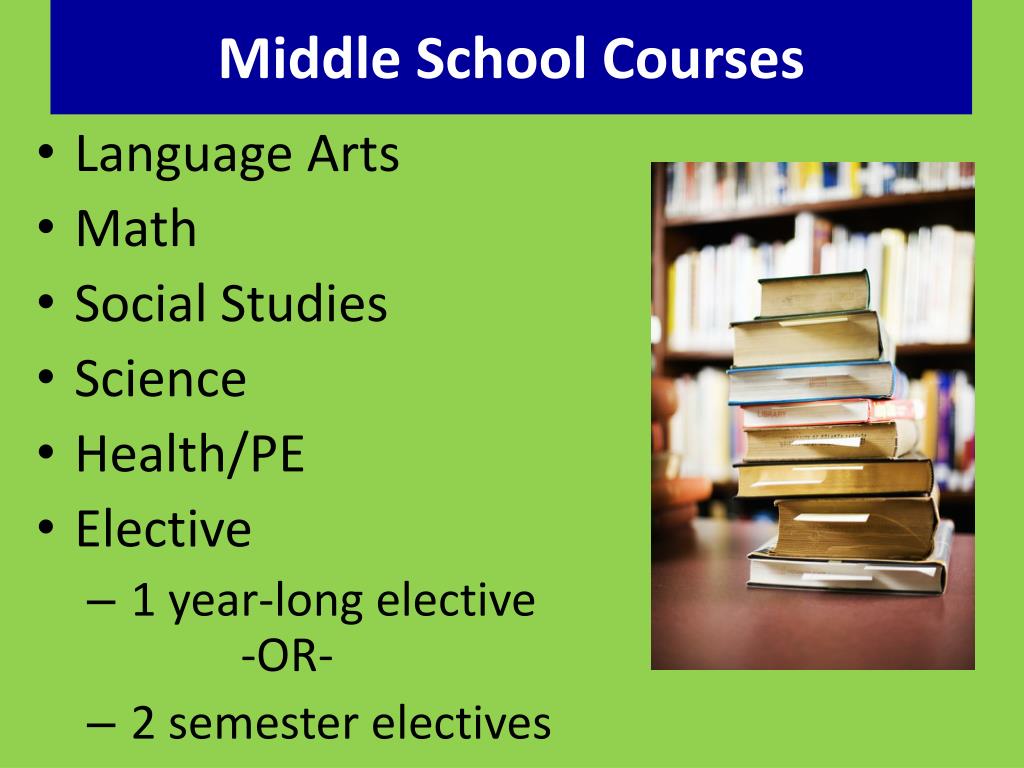 Middle School Courses

• Language Arts
• Math
• Social Studies
• Science
• Health/PE
• Elective
– 1 year-long elective
-OR-
– 2 semester electives